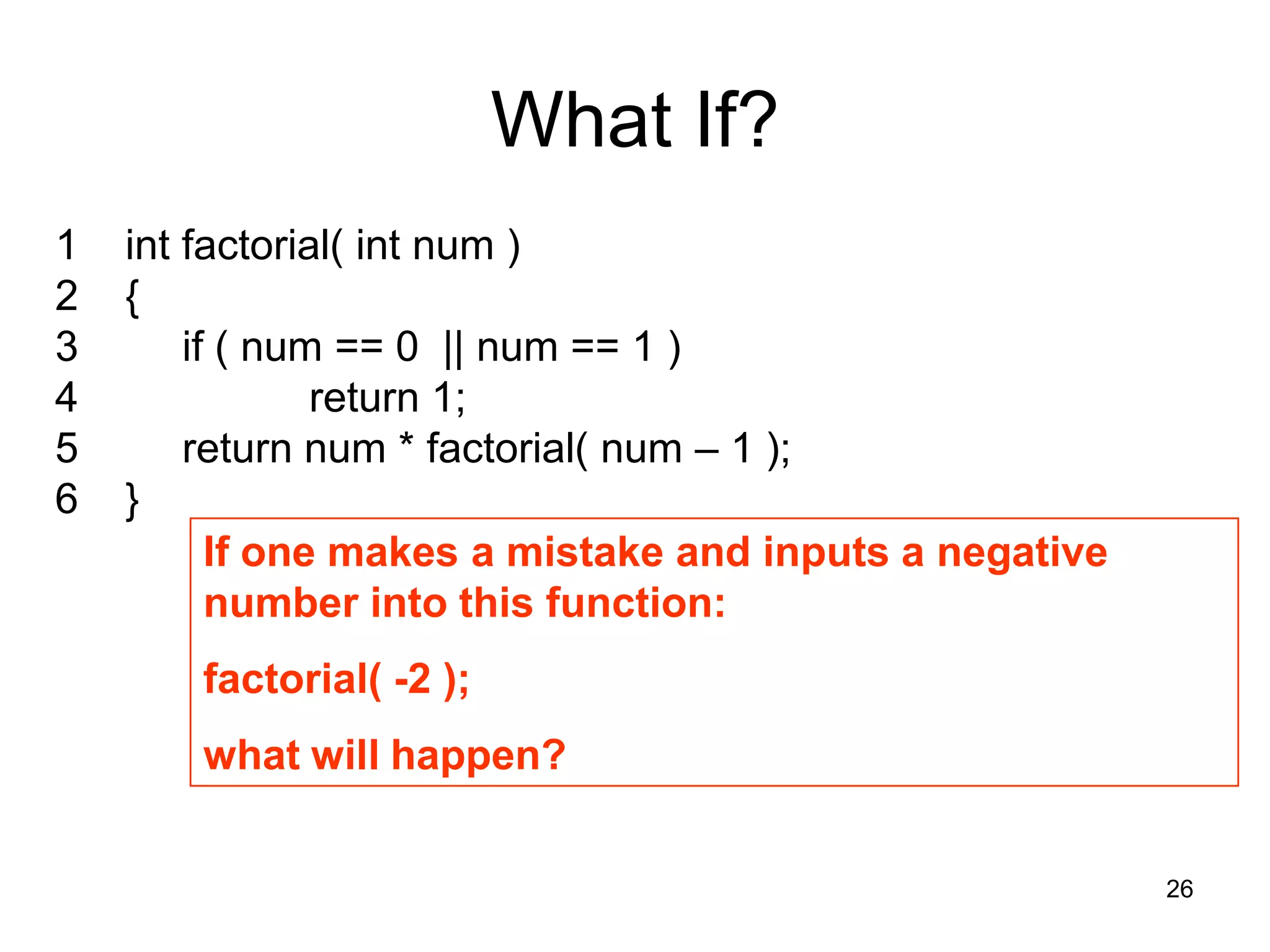 What If?

1 int factorial( int num )
2 {
3 if ( num == 0 || num == 1 )
4 return 1;
5 return num * factorial( num – 1 );
6 }

If one makes a mistake and inputs a negative number into this function:

factorial( -2 );

what will happen?

26